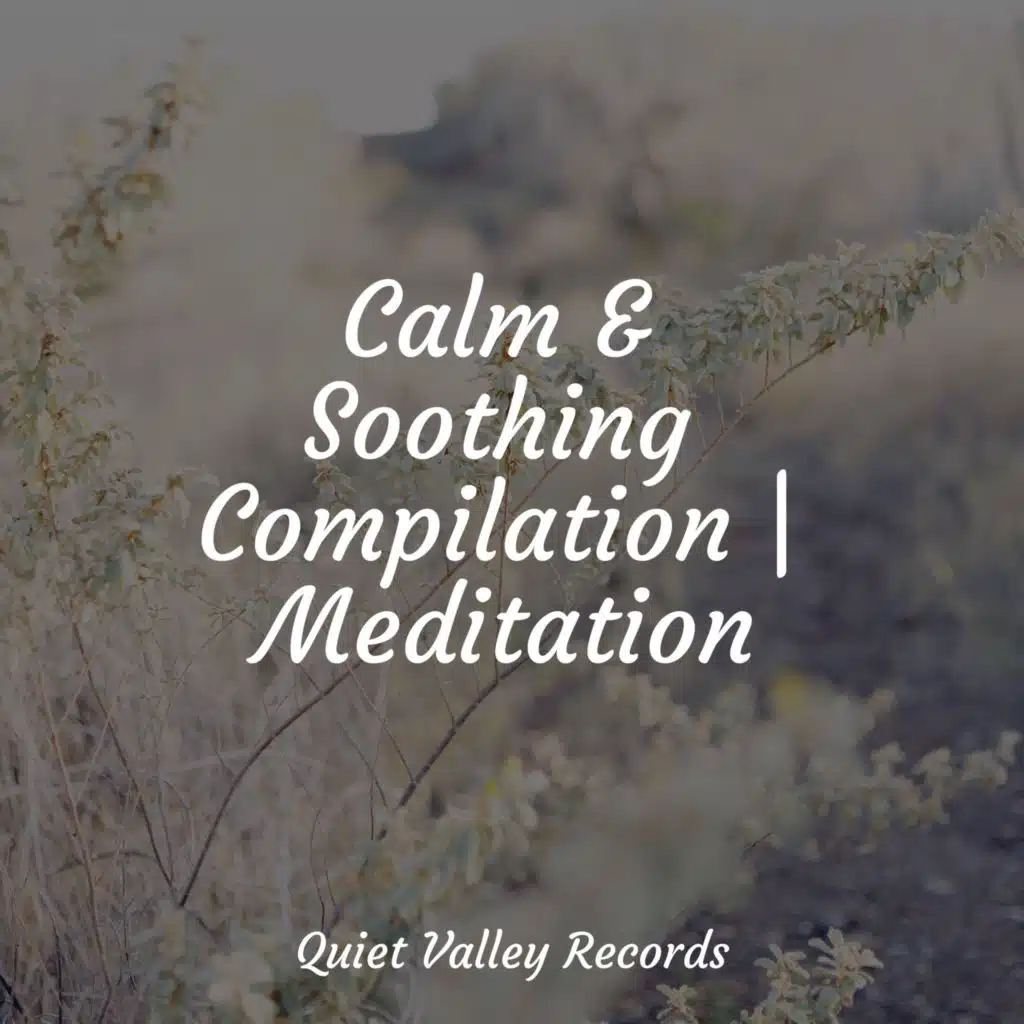 Calm & Soothing Compilation | Meditation

Quiet Valley Records